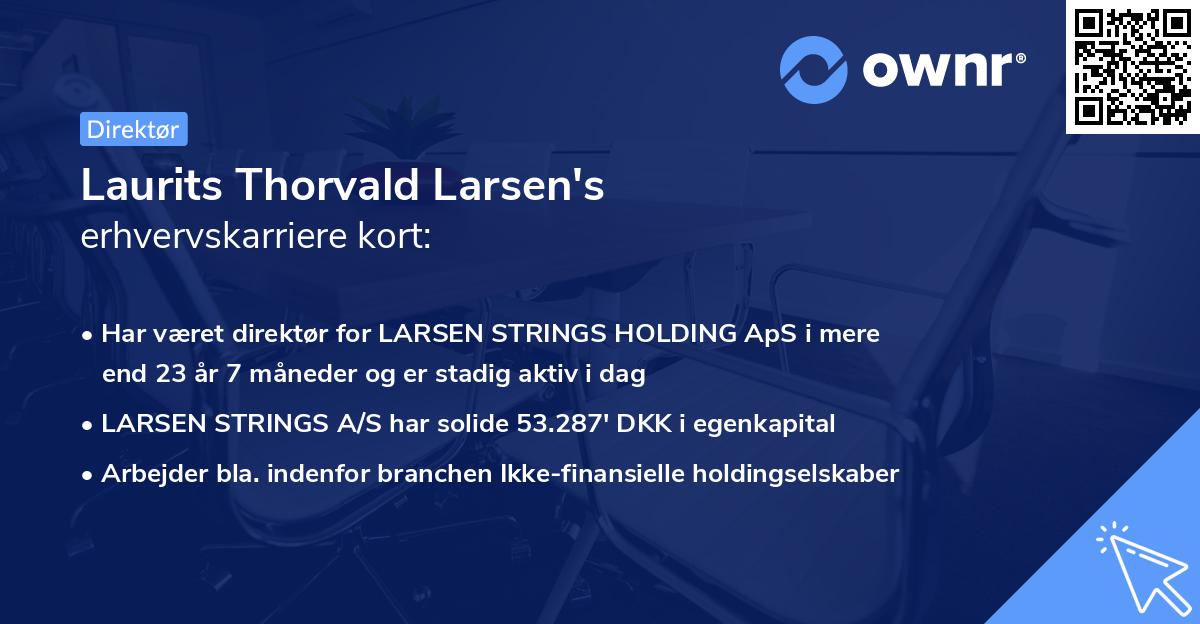 ownr®

Direktør

Laurits Thorvald Larsen's erhvervskarriere kort:

• Har været direktør for LARSEN STRINGS HOLDING ApS i mere end 23 år 7 måneder og er stadig aktiv i dag

• LARSEN STRINGS A/S har solide 53.287' DKK i egenkapital

• Arbejder bla. indenfor branchen Ikke-finansielle holdingselskaber